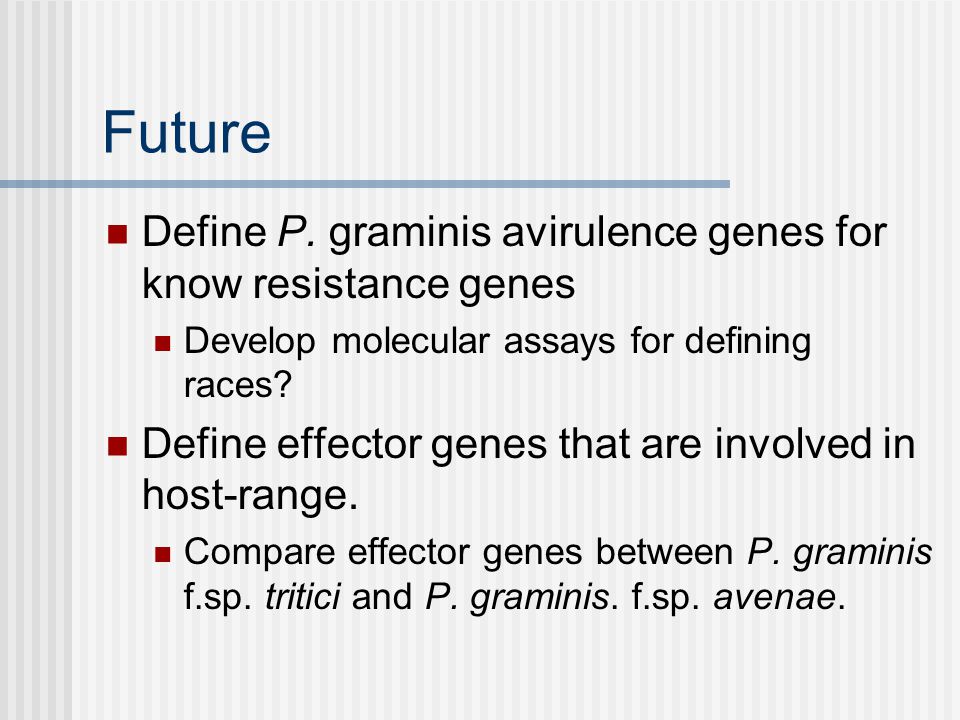 Future

Define P. graminis avirulence genes for know resistance genes

Develop molecular assays for defining races?

Define effector genes that are involved in host-range.

Compare effector genes between P. graminis f.sp. tritici and P. graminis. f.sp. avenae.